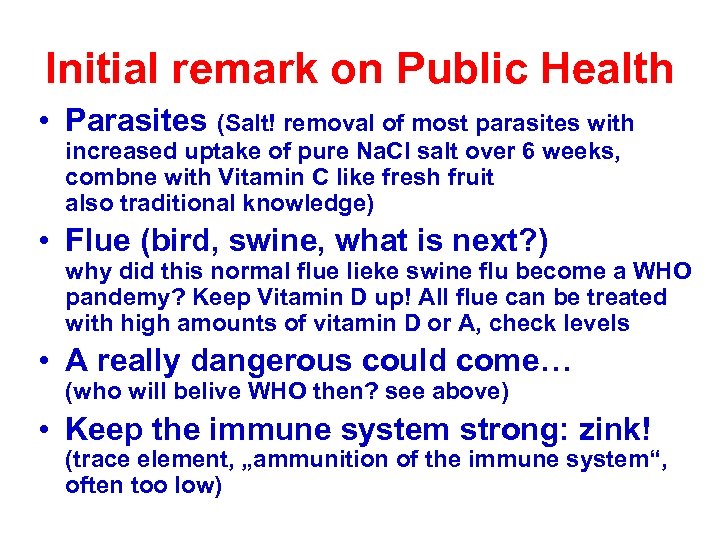 Initial remark on Public Health

• Parasites (Salt! removal of most parasites with increased uptake of pure NaCl salt over 6 weeks, combne with Vitamin C like fresh fruit also traditional knowledge)

• Flue (bird, swine, what is next?) why did this normal flue lieke swine flu become a WHO pandemy? Keep Vitamin D up! All flue can be treated with high amounts of vitamin D or A, check levels

• A really dangerous could come… (who will belive WHO then? see above)

• Keep the immune system strong: zink! (trace element, „ammunition of the immune system“, often too low)